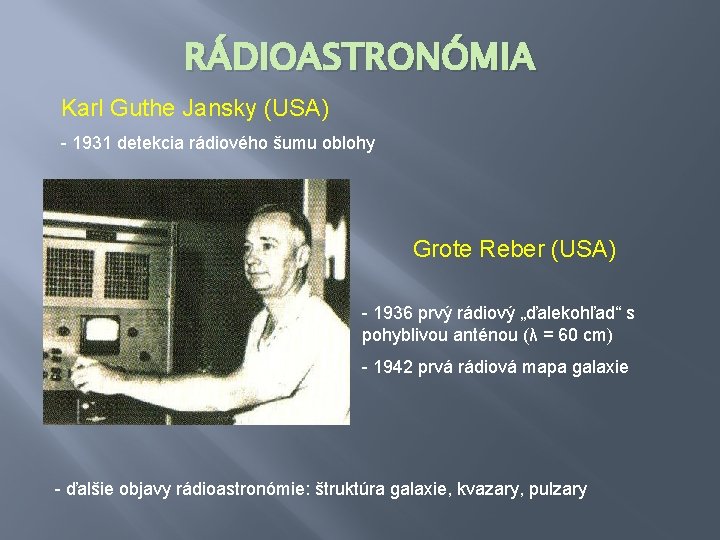 RÁDIOASTRONÓMIA

Karl Guthe Jansky (USA)

- 1931 detekcia rádiového šumu oblohy

Grote Reber (USA)

- 1936 prvý rádiový „ďalekohľad“ s pohyblivou anténou ($\lambda$ = 60 cm)

- 1942 prvá rádiová mapa galaxie

- ďalšie objavy rádioastronómie: štruktúra galaxie, kvazary, pulzary